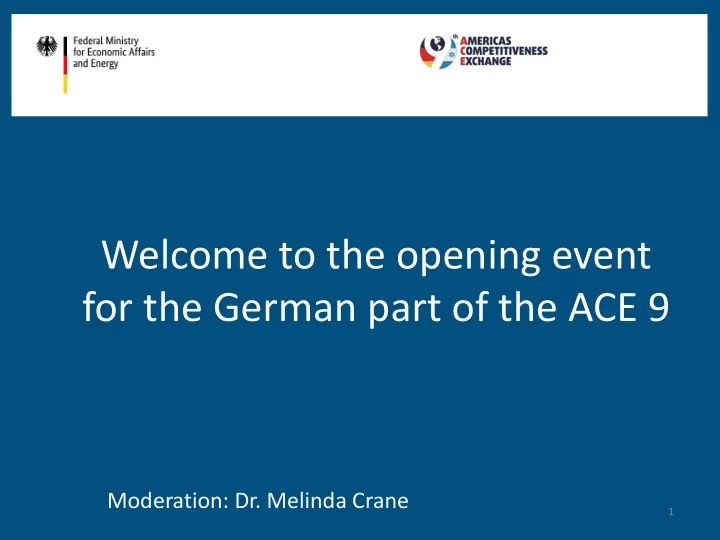 Federal Ministry
for Economic Affairs
and Energy

9th AMERICAS COMPETITIVENESS EXCHANGE

Welcome to the opening event for the German part of the ACE 9

Moderation: Dr. Melinda Crane

1